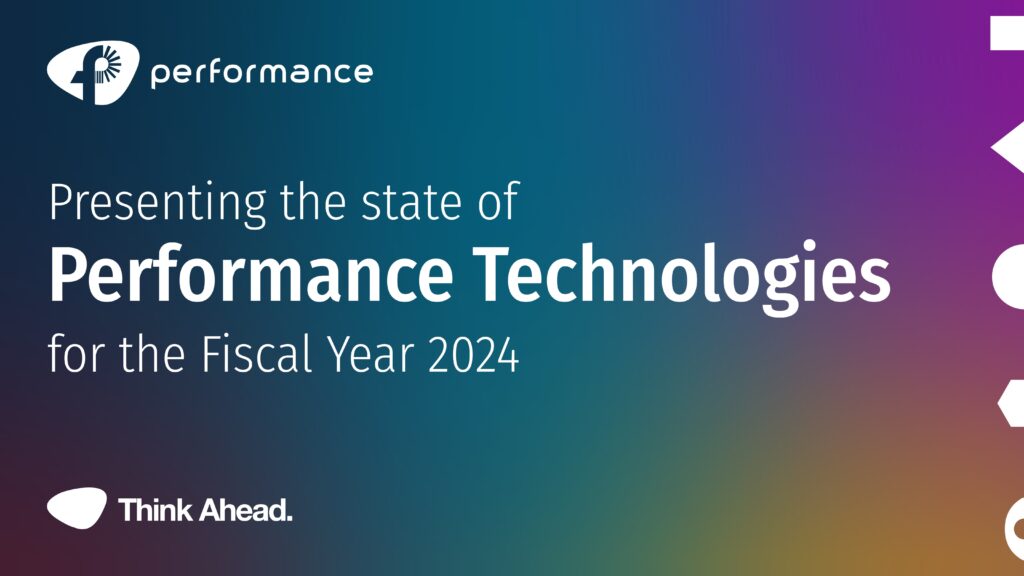 performance

Presenting the state of
Performance Technologies
for the Fiscal Year 2024

Think Ahead.